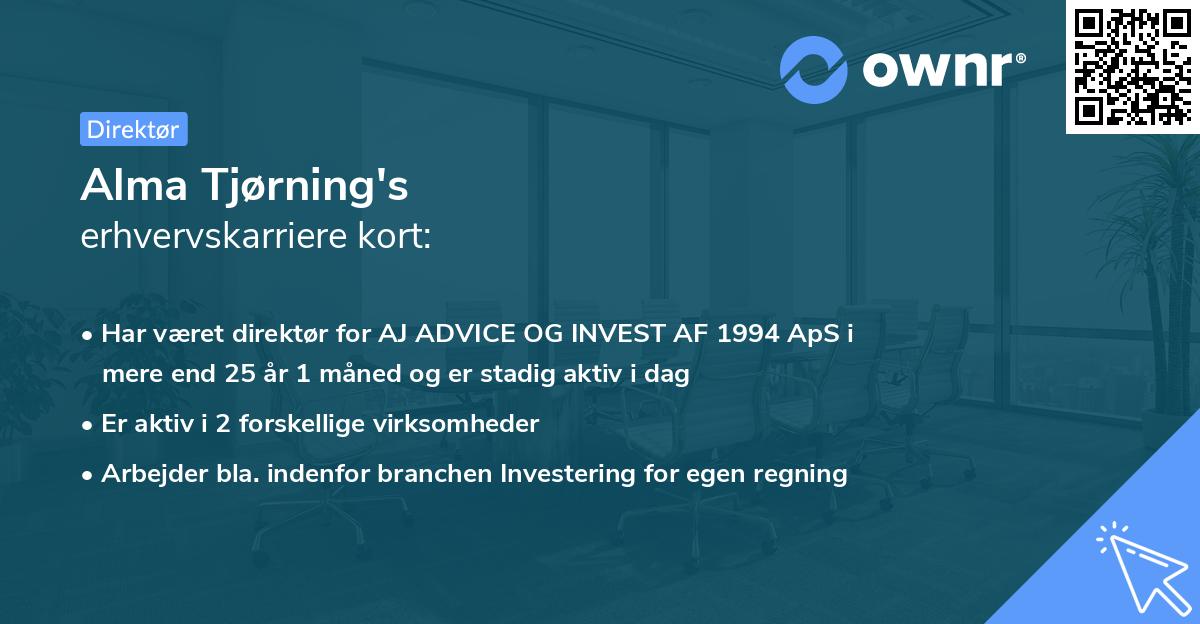 ownr®

Direktør

Alma Tjørning's
erhvervskarriere kort:

• Har været direktør for AJ ADVICE OG INVEST AF 1994 ApS i mere end 25 år 1 måned og er stadig aktiv i dag
• Er aktiv i 2 forskellige virksomheder
• Arbejder bla. indenfor branchen Investering for egen regning